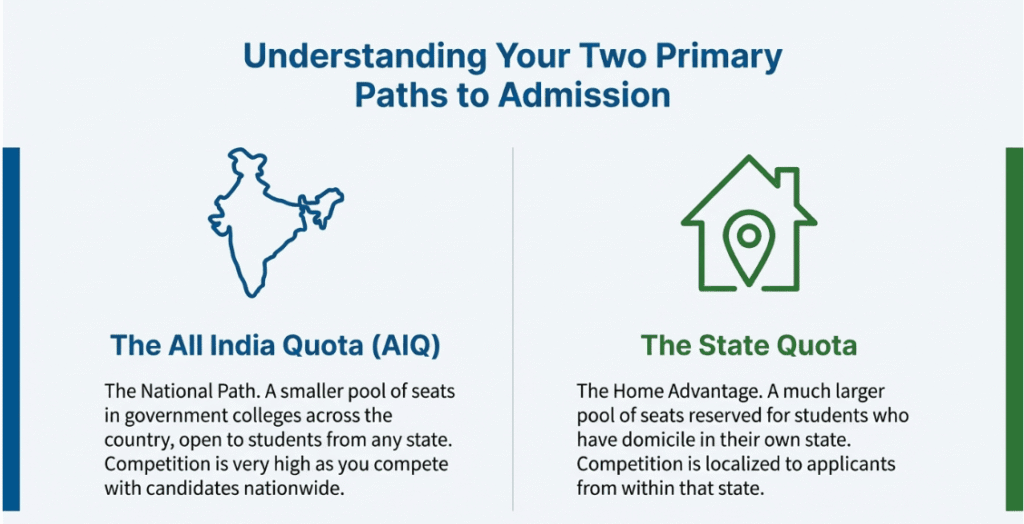 Understanding Your Two Primary Paths to Admission

The All India Quota (AIQ)

The National Path. A smaller pool of seats in government colleges across the country, open to students from any state. Competition is very high as you compete with candidates nationwide.

The State Quota

The Home Advantage. A much larger pool of seats reserved for students who have domicile in their own state. Competition is localized to applicants from within that state.